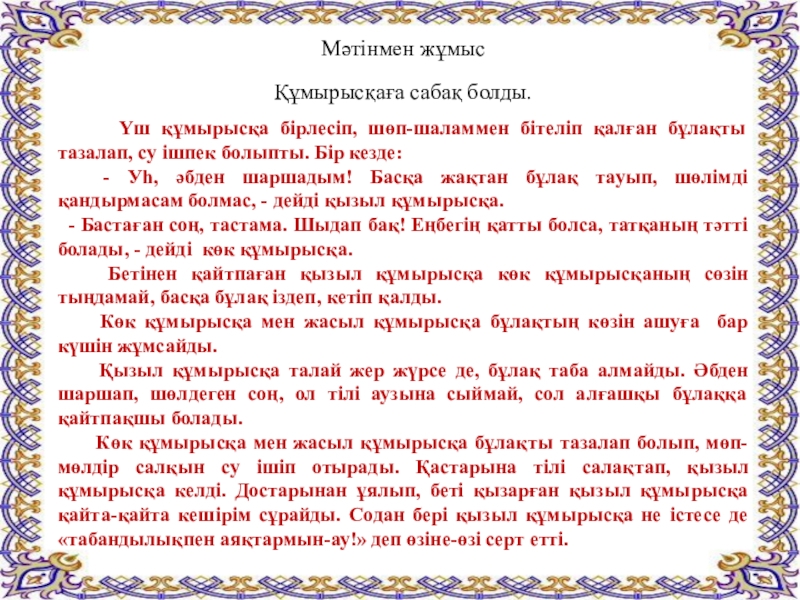 Мәтінмен жұмыс

Құмырысқаға сабақ болды.

Үш құмырысқа бірлесіп, шөп-шаламмен бітеліп қалған бұлақты тазалап, су ішпек болыпты. Бір кезде:

- Уһ, әбден шаршадым! Басқа жақтан бұлақ тауып, шөлімді қандырмасам болмас, - дейді қызыл құмырысқа.

- Бастаған соң, тастама. Шыдап бақ! Еңбегің қатты болса, татқаның тәтті болады, - дейді көк құмырысқа.

Бетінен қайтпаған қызыл құмырысқа көк құмырысқаның сөзін тыңдамай, басқа бұлақ іздеп, кетіп қалды.

Көк құмырысқа мен жасыл құмырысқа бұлақтың көзін ашуға бар күшін жұмсайды.

Қызыл құмырысқа талай жер жүрсе де, бұлақ таба алмайды. Әбден шаршап, шөлдеген соң, ол тілі аузына сыймай, сол алғашқы бұлаққа қайтпақшы болады.

Көк құмырысқа мен жасыл құмырысқа бұлақты тазалап болып, мөп-мөлдір салқын су ішіп отырады. Қастарына тілі салақтап, қызыл құмырысқа келді. Достарынан ұялып, беті қызарған қызыл құмырысқа қайта-қайта кешірім сұрайды. Содан бері қызыл құмырысқа не істесе де «табандылықпен аяқтармын-ау!» деп өзіне-өзі серт етті.